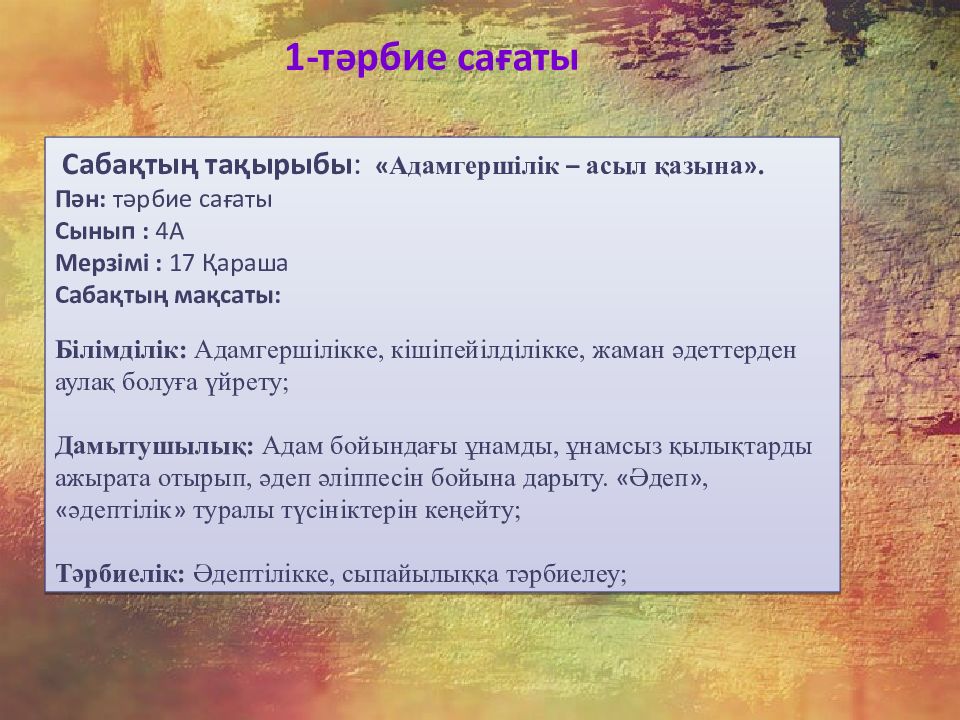 1-тәрбие сағаты

Сабақтың тақырыбы: «Адамгершілік – асыл қазына».
Пән: тәрбие сағаты
Сынып : 4А
Мерзімі : 17 Қараша
Сабақтың мақсаты:

Білімділік: Адамгершілікке, кішіпейілділікке, жаман әдеттерден аулақ болуға үйрету;

Дамытушылық: Адам бойындағы ұнамды, ұнамсыз қылықтарды ажырата отырып, әдеп әліппесін бойына дарыту. «Әдеп», «әдептілік» туралы түсініктерін кеңейту;

Тәрбиелік: Әдептілікке, сыпайылыққа тәрбиелеу;